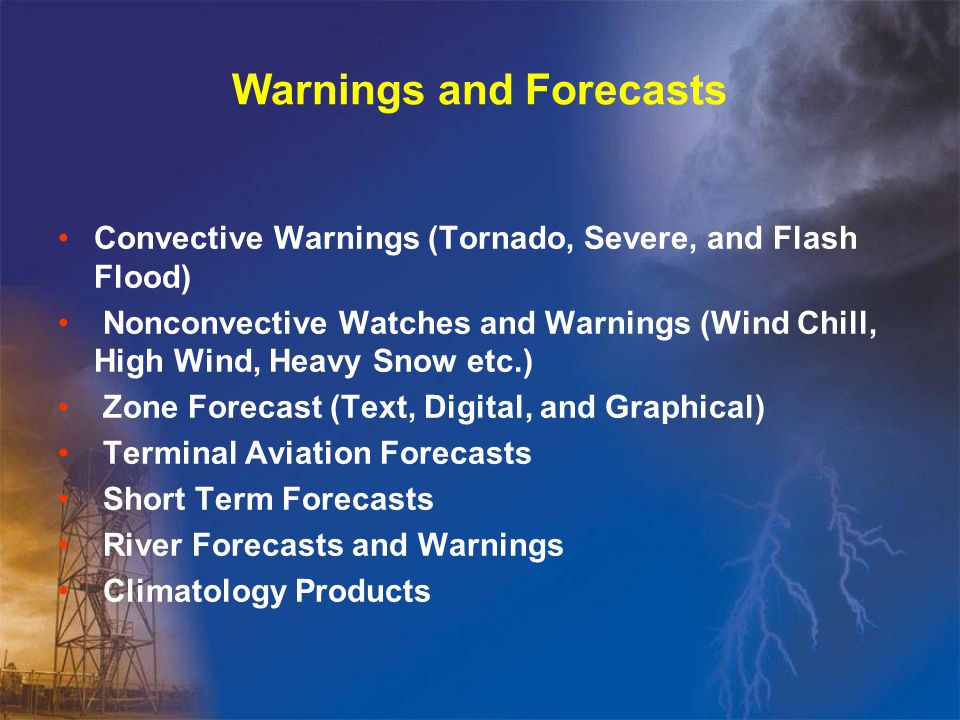 Warnings and Forecasts

• Convective Warnings (Tornado, Severe, and Flash Flood)
• Nonconvective Watches and Warnings (Wind Chill, High Wind, Heavy Snow etc.)
• Zone Forecast (Text, Digital, and Graphical)
• Terminal Aviation Forecasts
• Short Term Forecasts
• River Forecasts and Warnings
• Climatology Products